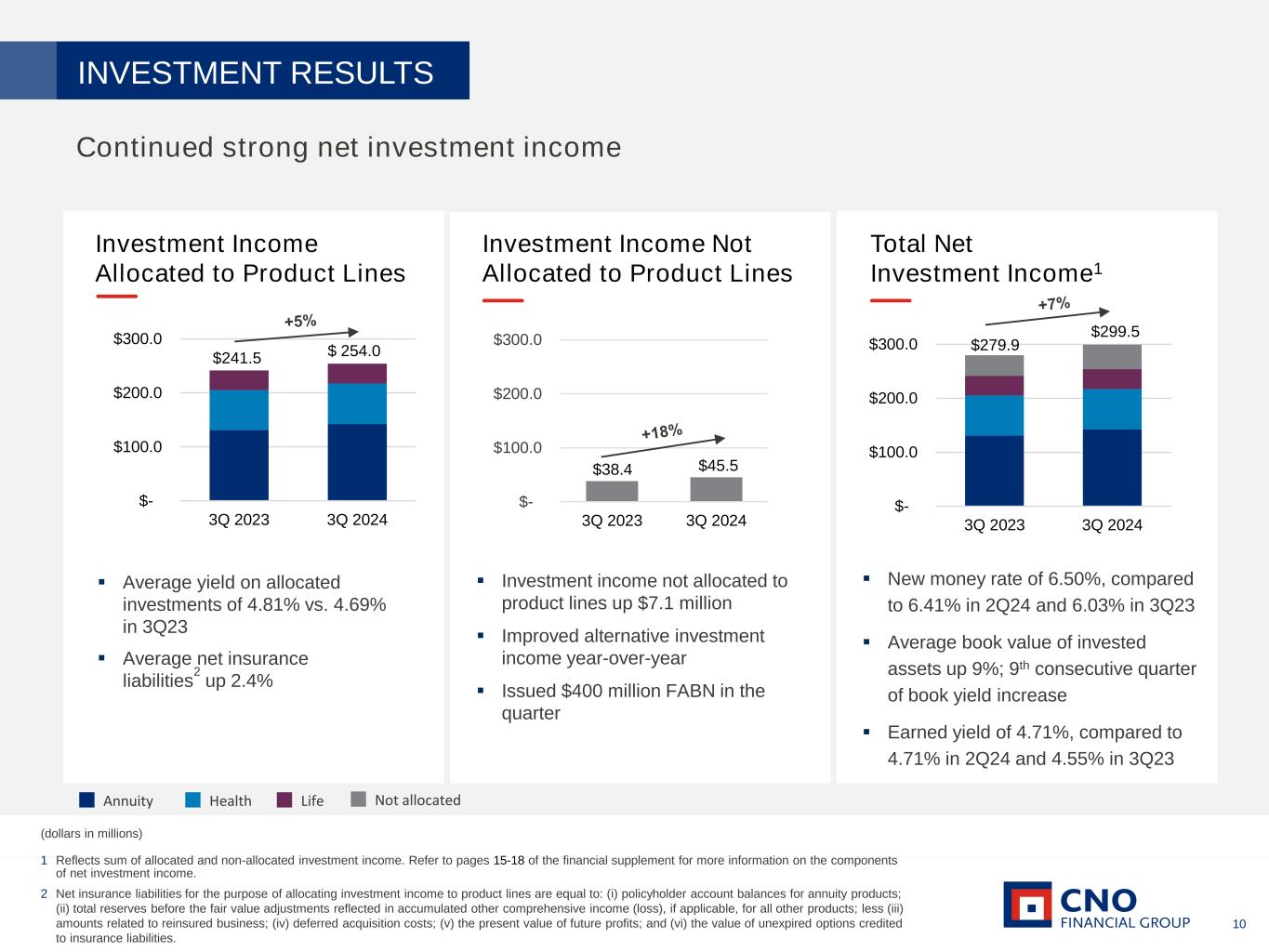 INVESTMENT RESULTS

Continued strong net investment income

Investment Income Allocated to Product Lines

+5%

$300.0
$200.0
$100.0
$-

$241.5
$ 254.0

3Q 2023
3Q 2024

▪ Average yield on allocated investments of 4.81% vs. 4.69% in 3Q23

▪ Average net insurance liabilities$^2$ up 2.4%

Investment Income Not Allocated to Product Lines

$300.0
$200.0
$100.0
$-

+18%

$38.4
$45.5

3Q 2023
3Q 2024

▪ Investment income not allocated to product lines up $7.1 million

▪ Improved alternative investment income year-over-year

▪ Issued $400 million FABN in the quarter

Total Net Investment Income$^1$

+7%

$300.0
$200.0
$100.0
$-

$279.9
$299.5

3Q 2023
3Q 2024

▪ New money rate of 6.50%, compared to 6.41% in 2Q24 and 6.03% in 3Q23

▪ Average book value of invested assets up 9%; 9$^{th}$ consecutive quarter of book yield increase

▪ Earned yield of 4.71%, compared to 4.71% in 2Q24 and 4.55% in 3Q23

Annuity Health Life Not allocated

(dollars in millions)

1 Reflects sum of allocated and non-allocated investment income. Refer to pages 15-18 of the financial supplement for more information on the components of net investment income.

2 Net insurance liabilities for the purpose of allocating investment income to product lines are equal to: (i) policyholder account balances for annuity products; (ii) total reserves before the fair value adjustments reflected in accumulated other comprehensive income (loss), if applicable, for all other products; less (iii) amounts related to reinsured business; (iv) deferred acquisition costs; (v) the present value of future profits; and (vi) the value of unexpired options credited to insurance liabilities.

CNO FINANCIAL GROUP

10